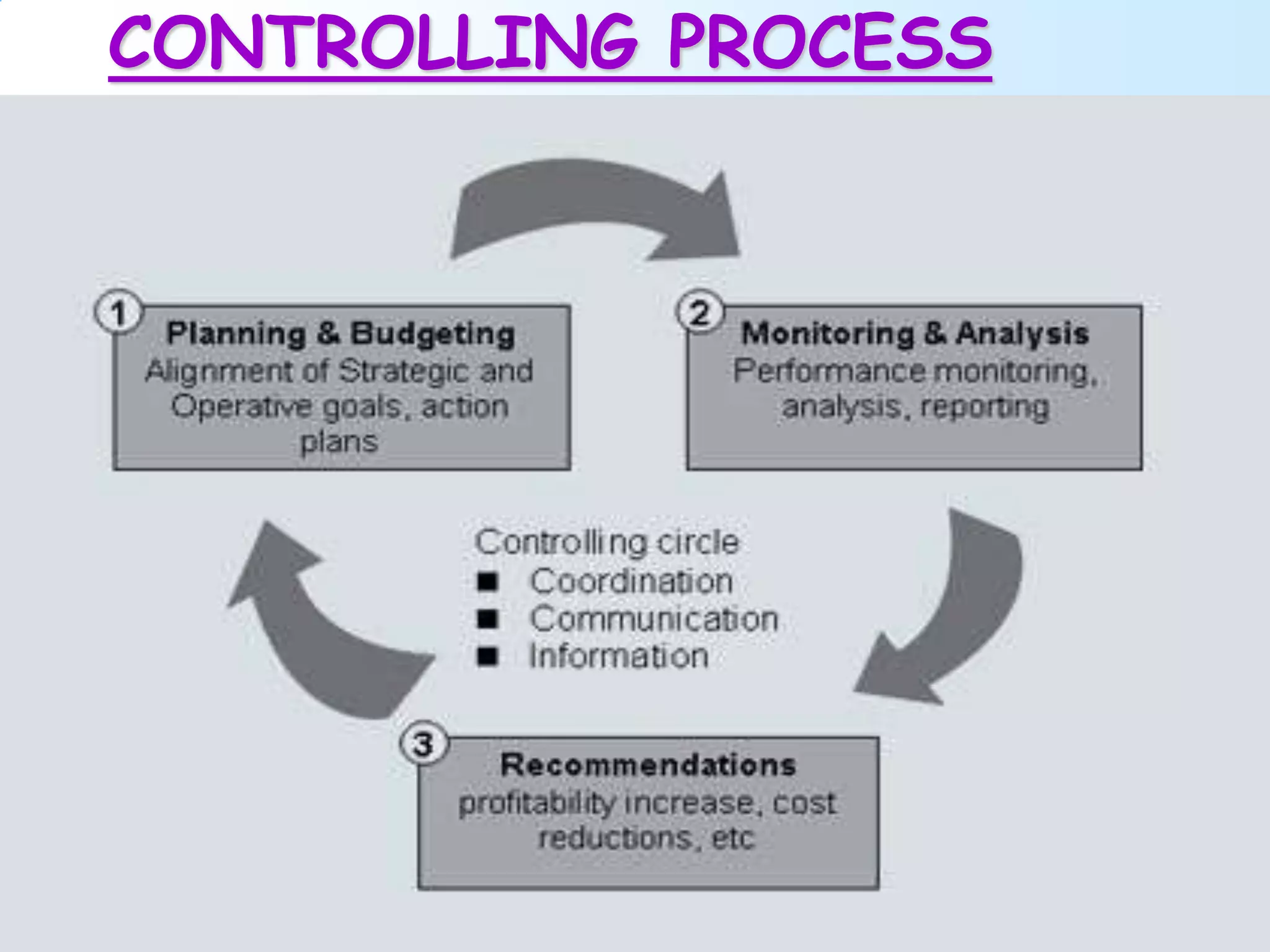 CONTROLLING PROCESS

1
Planning & Budgeting
Alignment of Strategic and Operative goals, action plans

2
Monitoring & Analysis
Performance monitoring, analysis, reporting

Controlling circle
■ Coordination
■ Communication
■ Information

3
Recommendations
profitability increase, cost reductions, etc